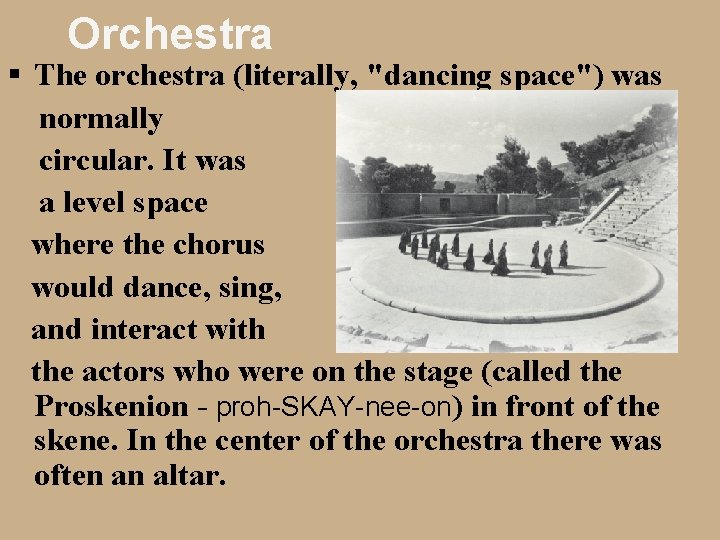 Orchestra

▪ The orchestra (literally, "dancing space") was normally circular. It was a level space where the chorus would dance, sing, and interact with the actors who were on the stage (called the Proskenion - proh-SKAY-nee-on) in front of the skene. In the center of the orchestra there was often an altar.